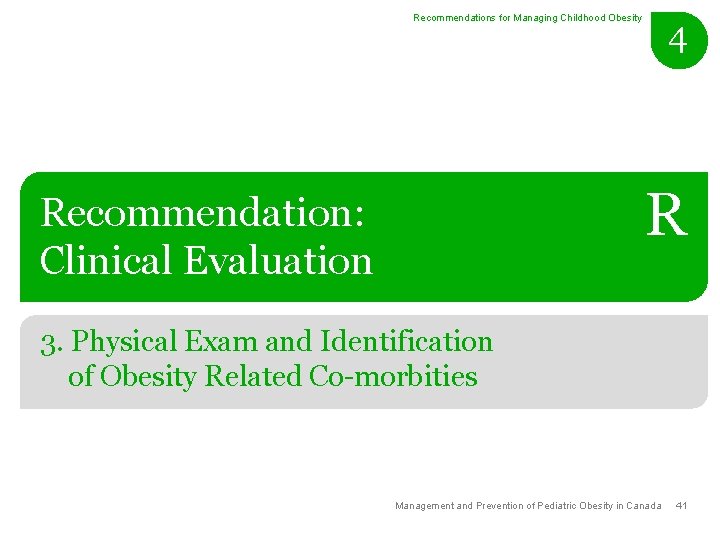 Recommendations for Managing Childhood Obesity

4

Recommendation:
Clinical Evaluation

R

3. Physical Exam and Identification of Obesity Related Co-morbities

Management and Prevention of Pediatric Obesity in Canada 41